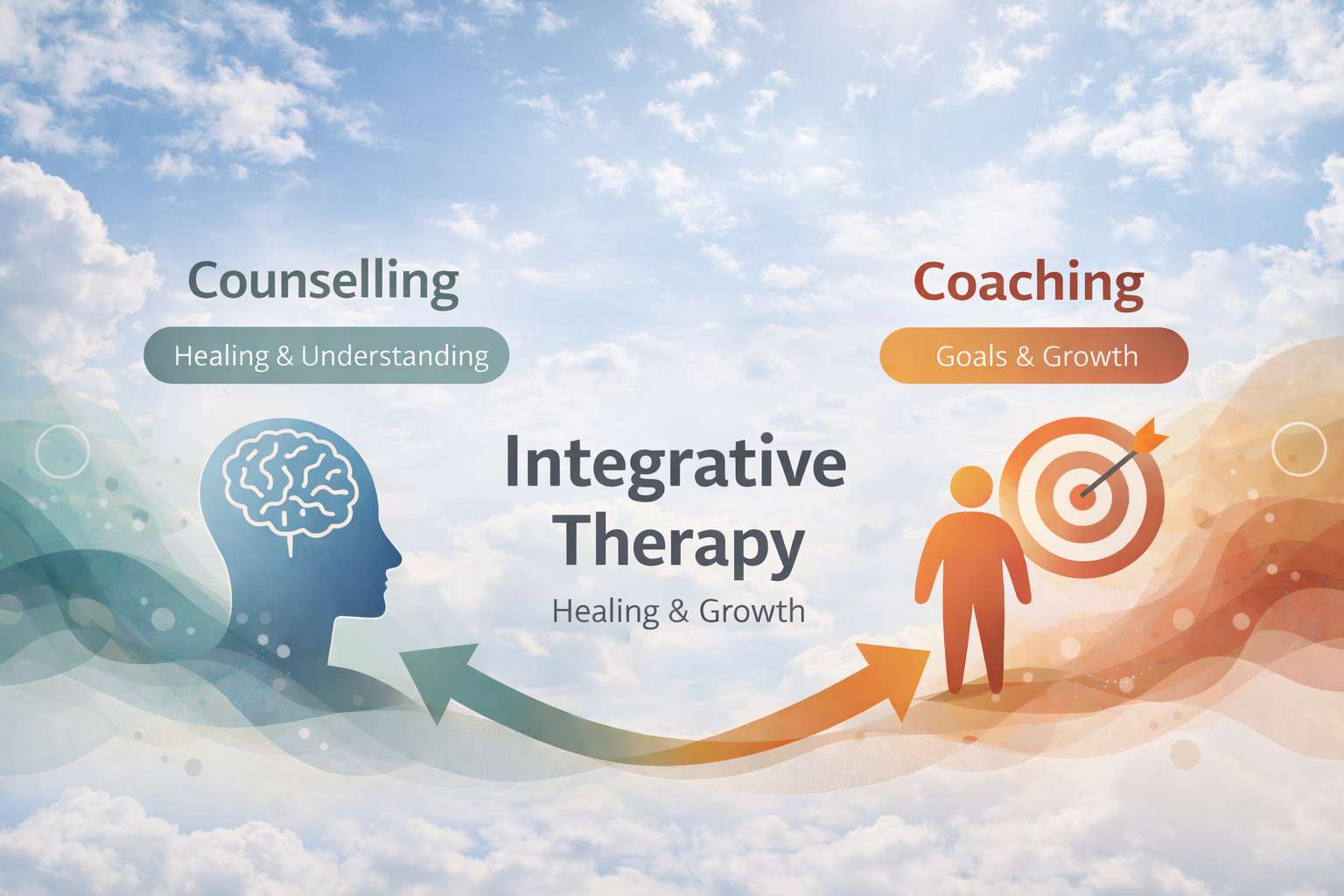 Counselling

Healing & Understanding

Coaching

Goals & Growth

Integrative Therapy

Healing & Growth